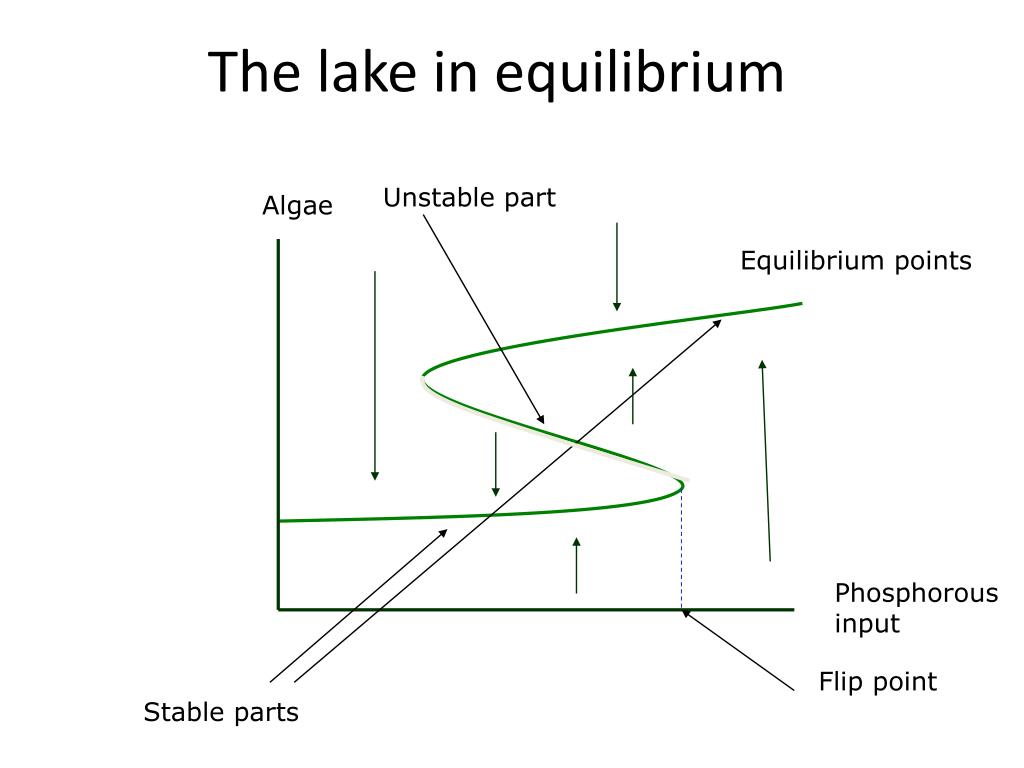 The lake in equilibrium

Algae

Unstable part

Equilibrium points

Phosphorous input

Flip point

Stable parts